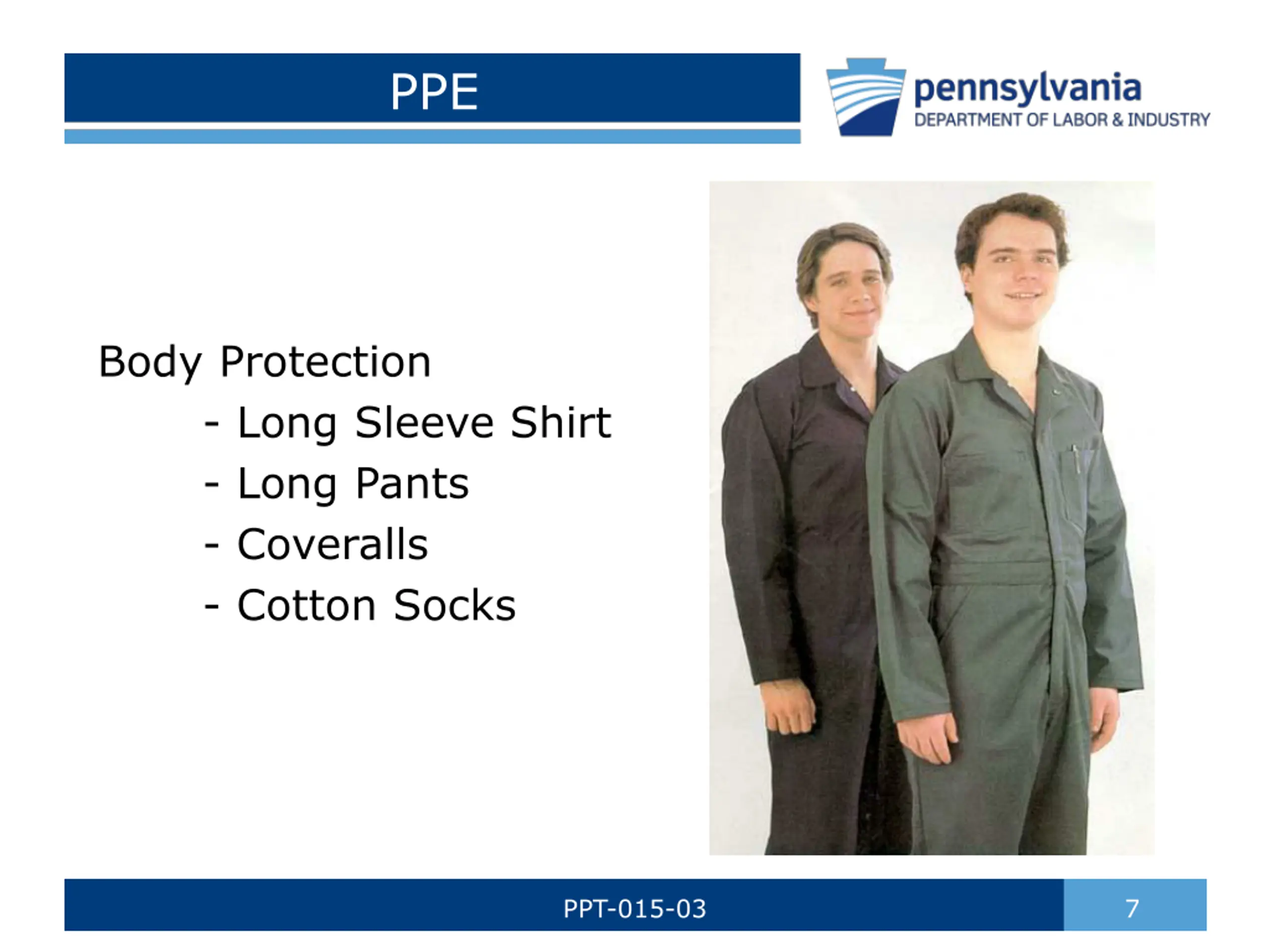 PPE

pennsylvania
DEPARTMENT OF LABOR & INDUSTRY

Body Protection
- Long Sleeve Shirt
- Long Pants
- Coveralls
- Cotton Socks

PPT-015-03

7